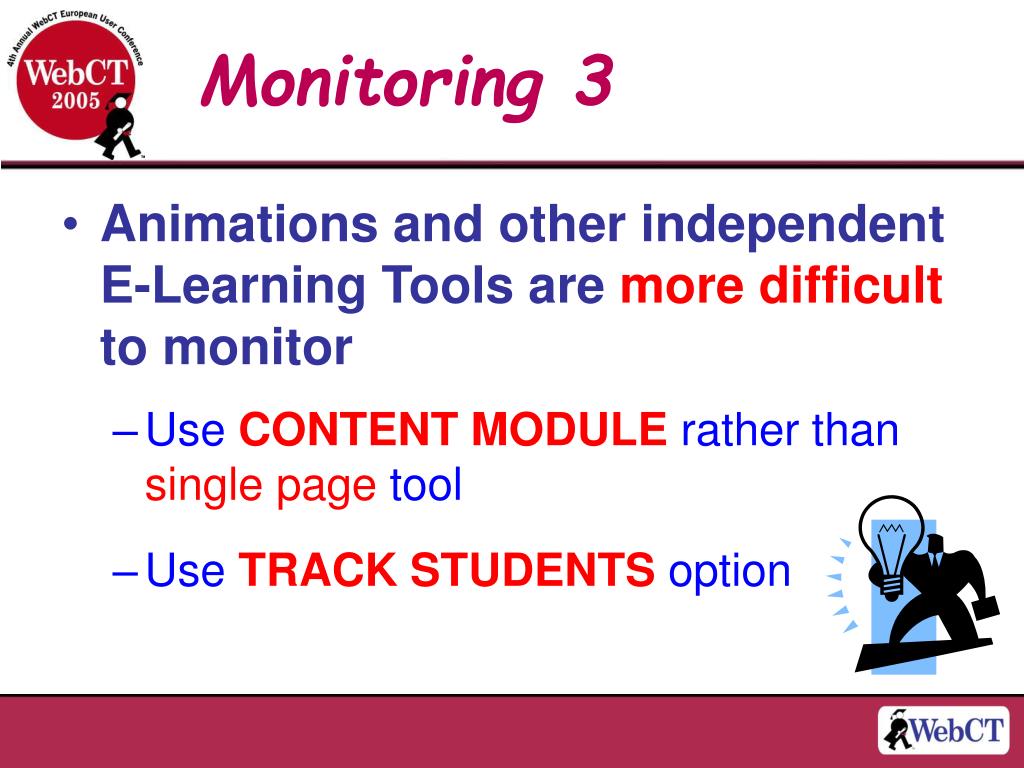 4th Annual WebCT European User Conference
WebCT
2005

Monitoring 3

• Animations and other independent E-Learning Tools are more difficult to monitor

– Use CONTENT MODULE rather than single page tool

– Use TRACK STUDENTS option

WebCT